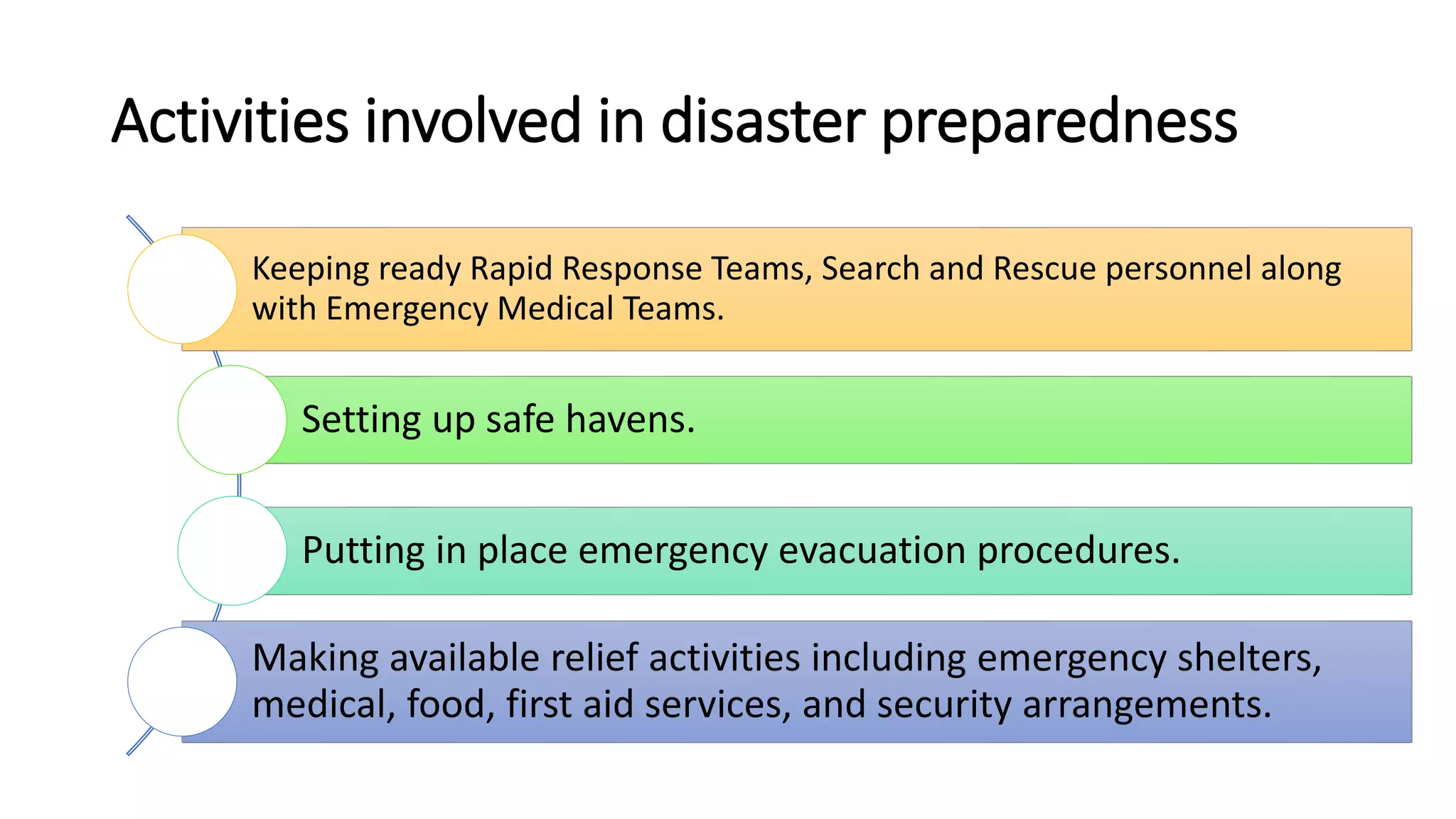 Activities involved in disaster preparedness

Keeping ready Rapid Response Teams, Search and Rescue personnel along with Emergency Medical Teams.

Setting up safe havens.

Putting in place emergency evacuation procedures.

Making available relief activities including emergency shelters, medical, food, first aid services, and security arrangements.